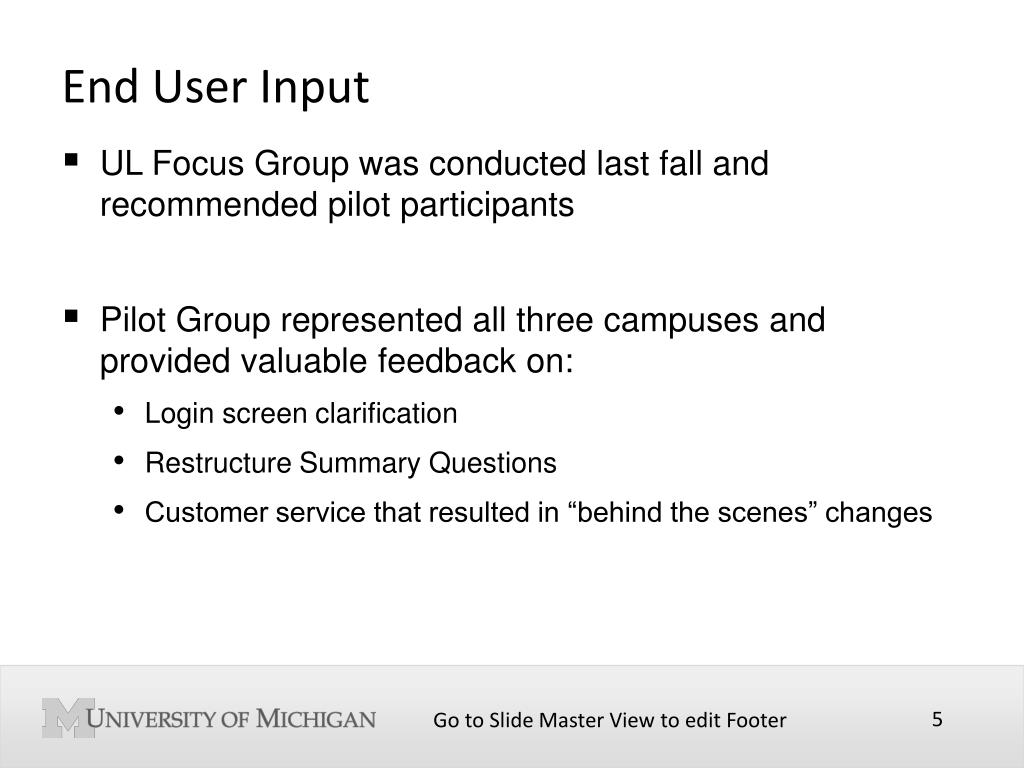 End User Input

▪ UL Focus Group was conducted last fall and recommended pilot participants

▪ Pilot Group represented all three campuses and provided valuable feedback on:

• Login screen clarification
• Restructure Summary Questions
• Customer service that resulted in “behind the scenes” changes

M UNIVERSITY OF MICHIGAN

Go to Slide Master View to edit Footer

5